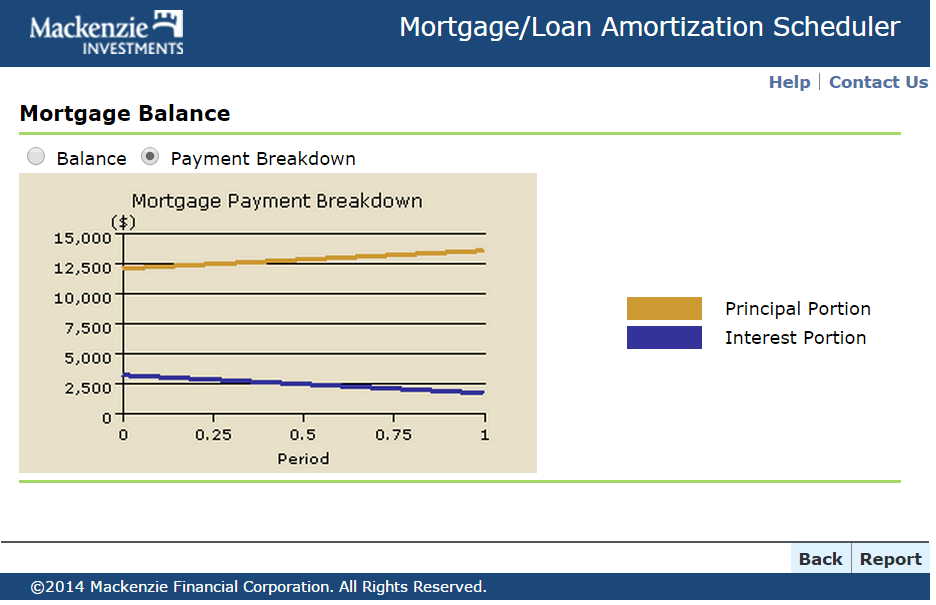 Mackenzie INVESTMENTS

Mortgage/Loan Amortization Scheduler

Help | Contact Us

Mortgage Balance

Balance Payment Breakdown

Mortgage Payment Breakdown

($)

15,000
12,500
10,000
7,500
5,000
2,500
0

0 0.25 0.5 0.75 1

Period

Principal Portion
Interest Portion

Back Report

©2014 Mackenzie Financial Corporation. All Rights Reserved.